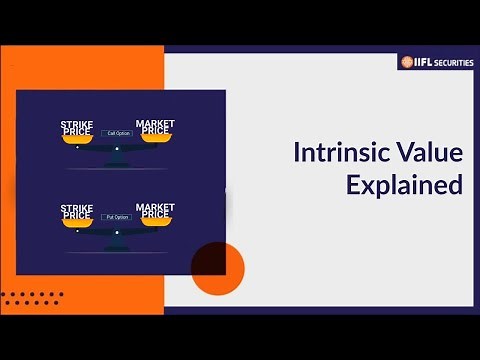 IIFL SECURITIES

STRIKE PRICE

Call Option

MARKET PRICE

STRIKE PRICE

Put Option

MARKET PRICE

Intrinsic Value Explained